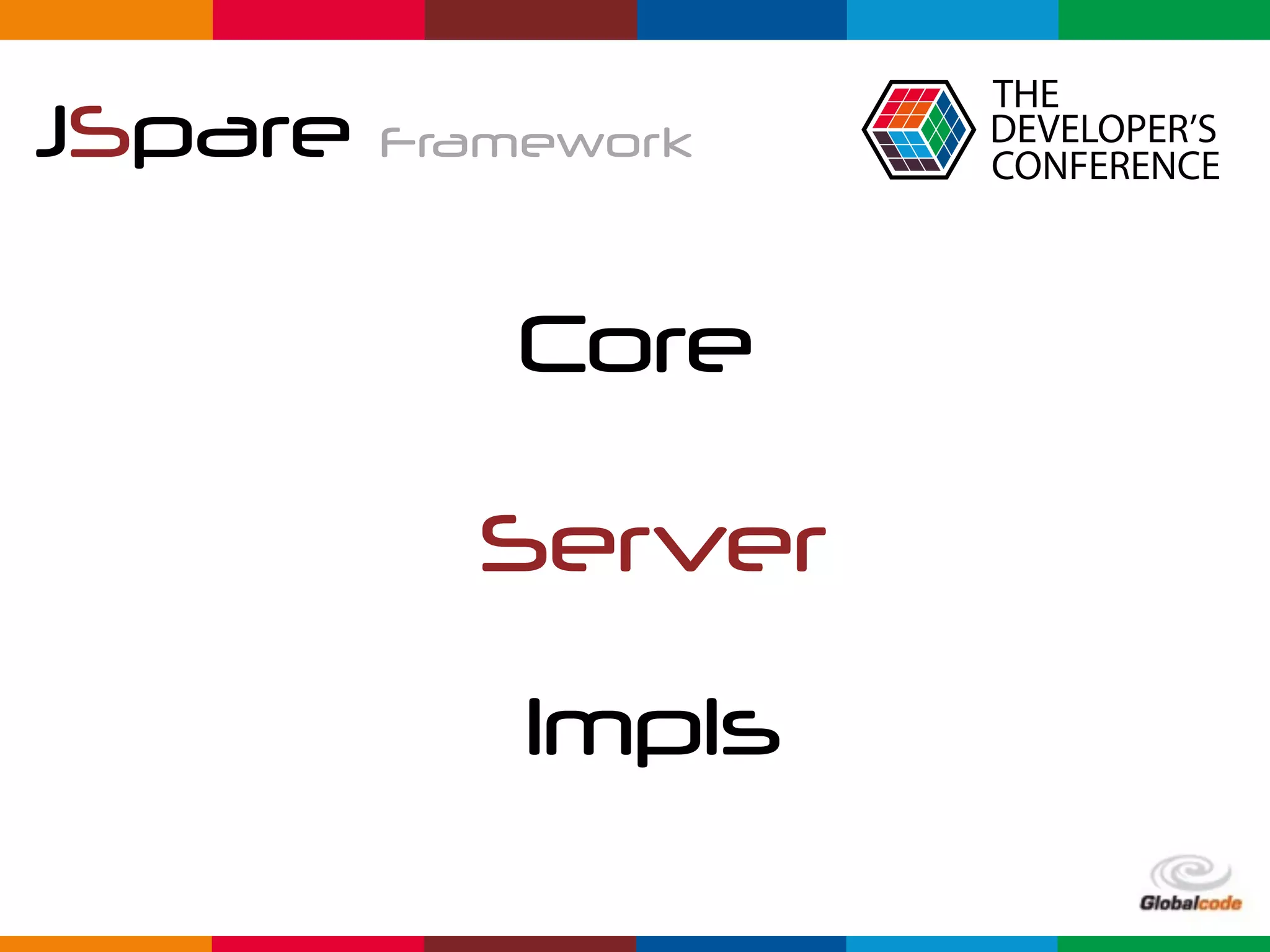 JSpare Framework

THE DEVELOPER'S CONFERENCE

Core

Server

Impls

Globalcode